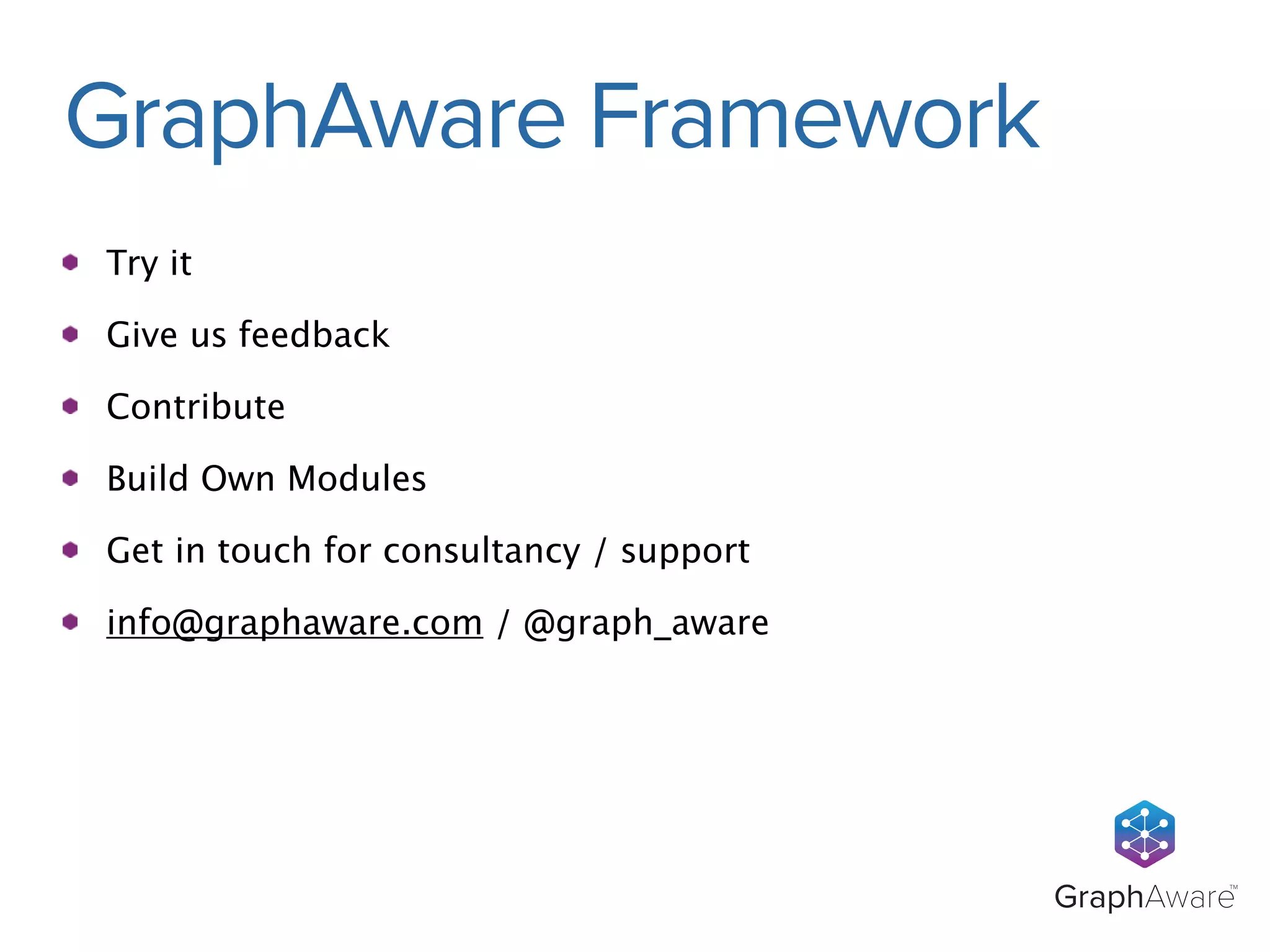 GraphAware Framework

- Try it
- Give us feedback
- Contribute
- Build Own Modules
- Get in touch for consultancy / support
- info@graphaware.com / @graph_aware

GraphAware™